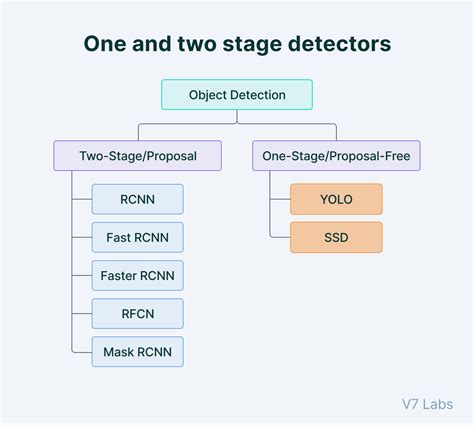 One and two stage detectors

Object Detection

Two-Stage/Proposal

RCNN

Fast RCNN

Faster RCNN

RFCN

Mask RCNN

One-Stage/Proposal-Free

YOLO

SSD

V7 Labs